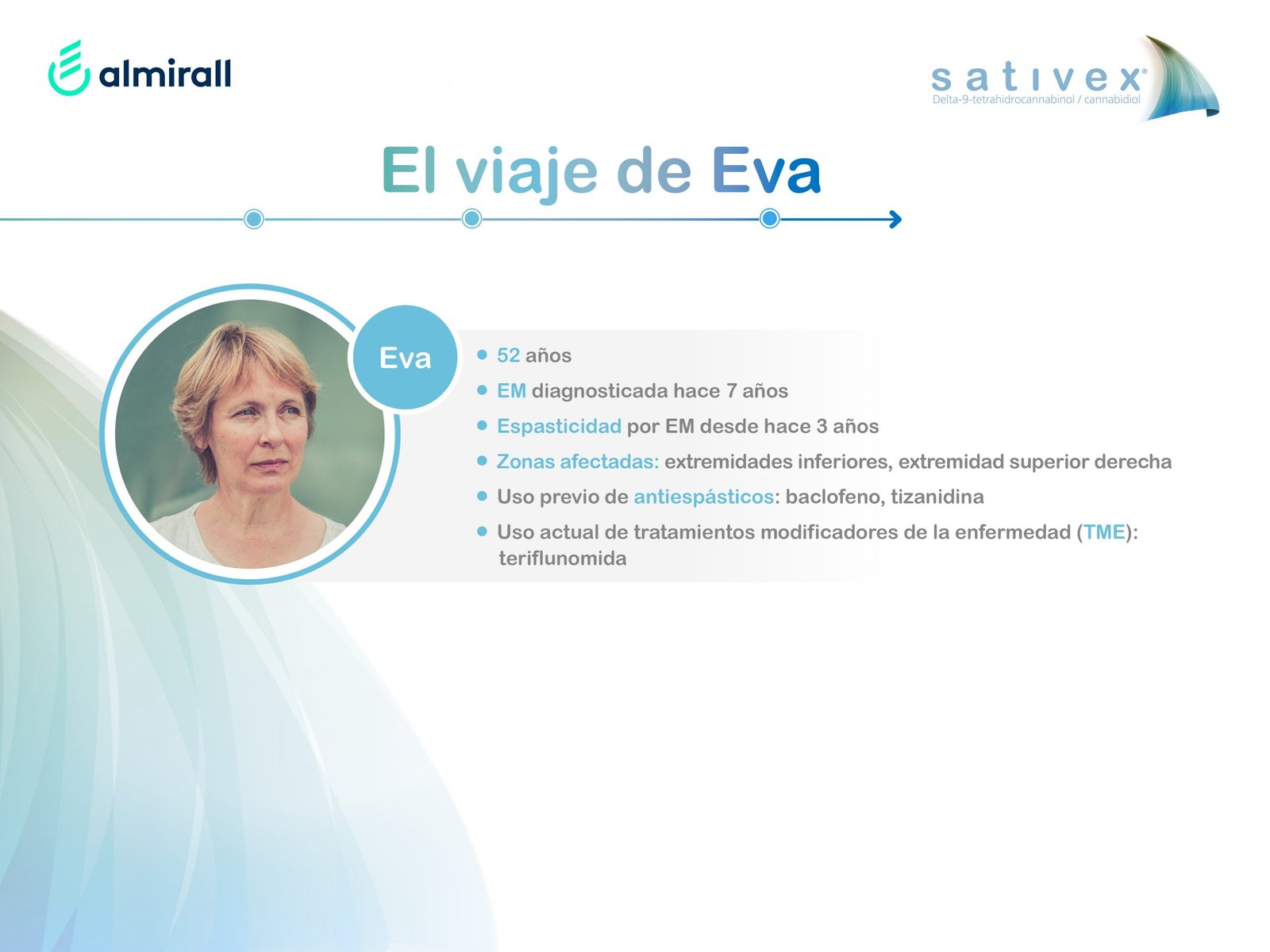 almirall

sativex®
Delta-9-tetrahidrocannabinol / cannabidiol

El viaje de Eva

Eva

- 52 años
- EM diagnosticada hace 7 años
- Espasticidad por EM desde hace 3 años
- Zonas afectadas: extremidades inferiores, extremidad superior derecha
- Uso previo de antiespásticos: baclofeno, tizanidina
- Uso actual de tratamientos modificadores de la enfermedad (TME): teriflunomida